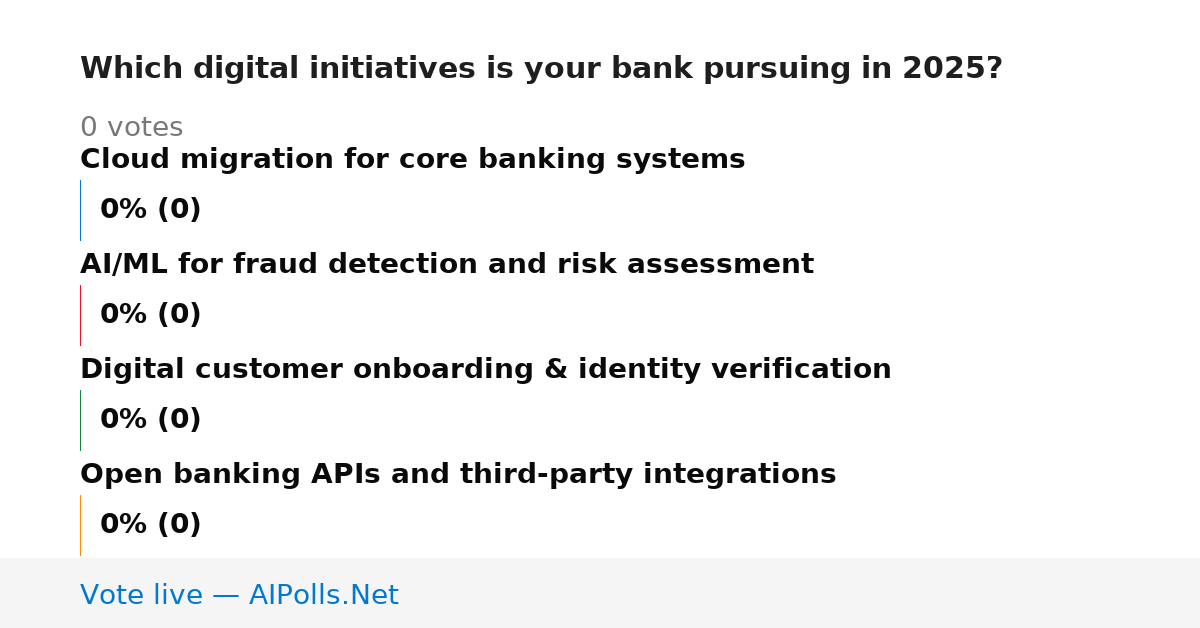 Which digital initiatives is your bank pursuing in 2025?

0 votes

Cloud migration for core banking systems

0% (0)

AI/ML for fraud detection and risk assessment

0% (0)

Digital customer onboarding & identity verification

0% (0)

Open banking APIs and third-party integrations

0% (0)

Vote live — AIPolls.Net